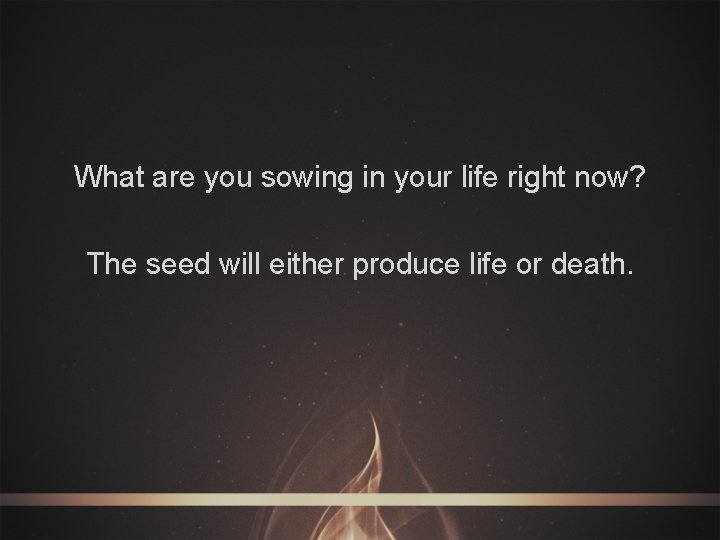 What are you sowing in your life right now?

The seed will either produce life or death.